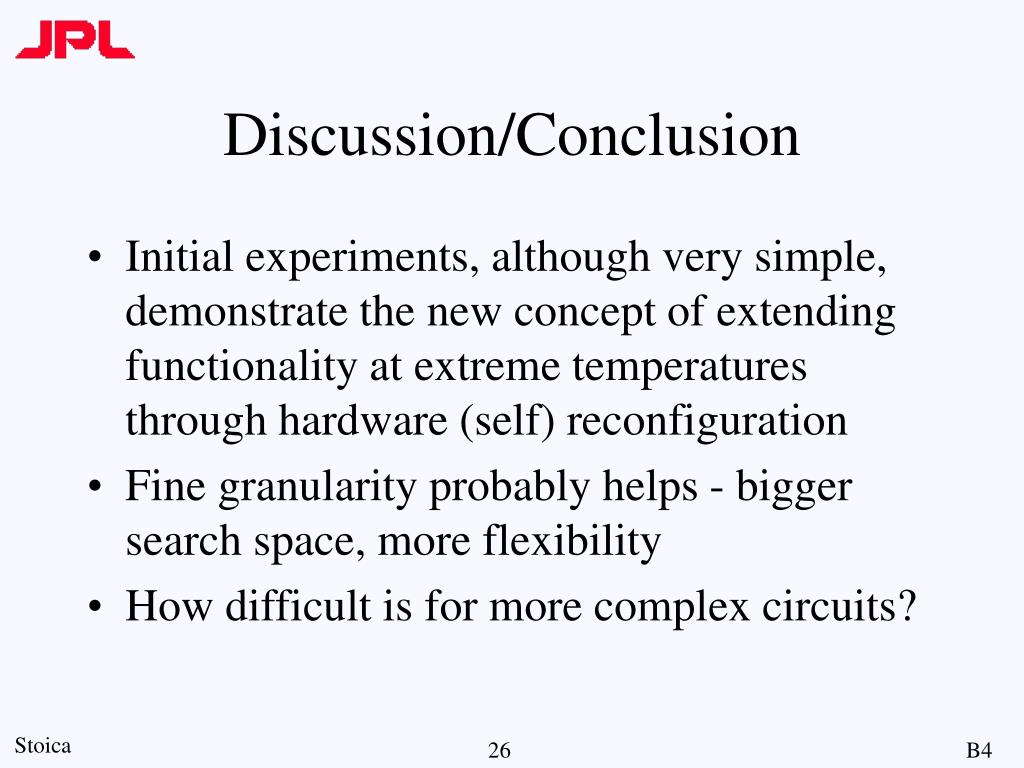 JPL

Discussion/Conclusion

• Initial experiments, although very simple, demonstrate the new concept of extending functionality at extreme temperatures through hardware (self) reconfiguration
• Fine granularity probably helps - bigger search space, more flexibility
• How difficult is for more complex circuits?

Stoica

26

B4